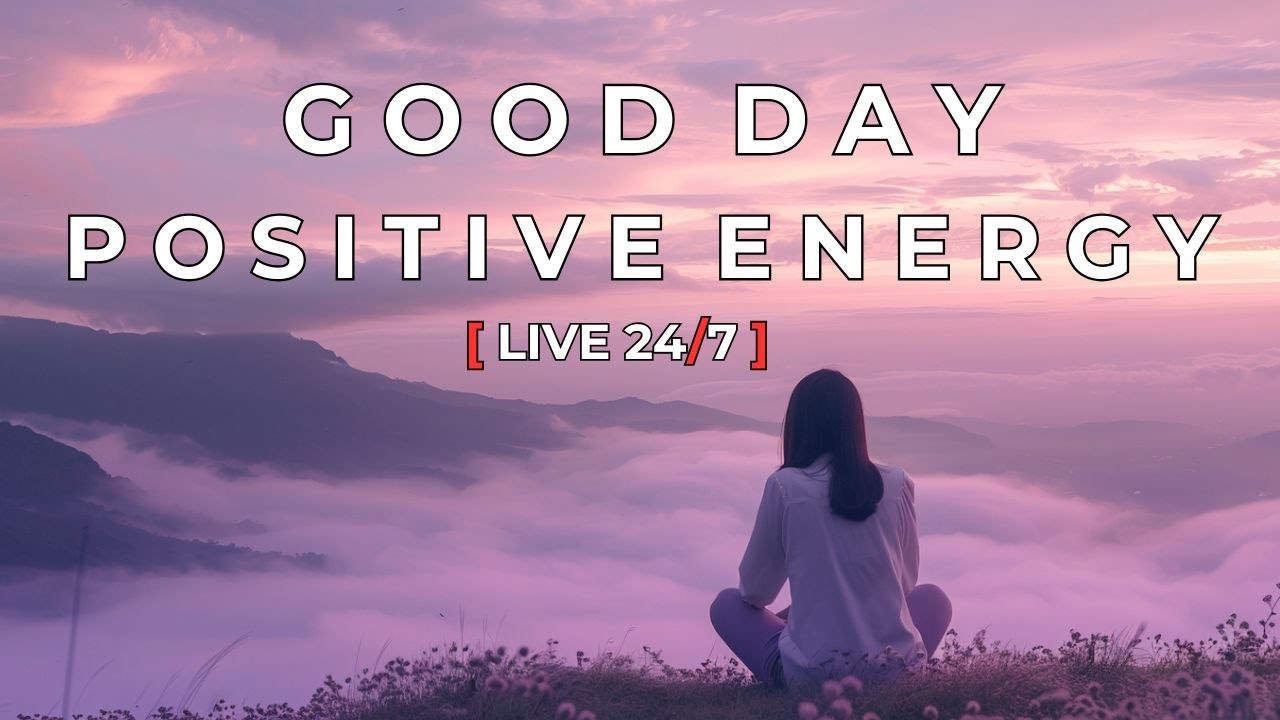 GOOD DAY
POSITIVE ENERGY
[ LIVE 24/7 ]